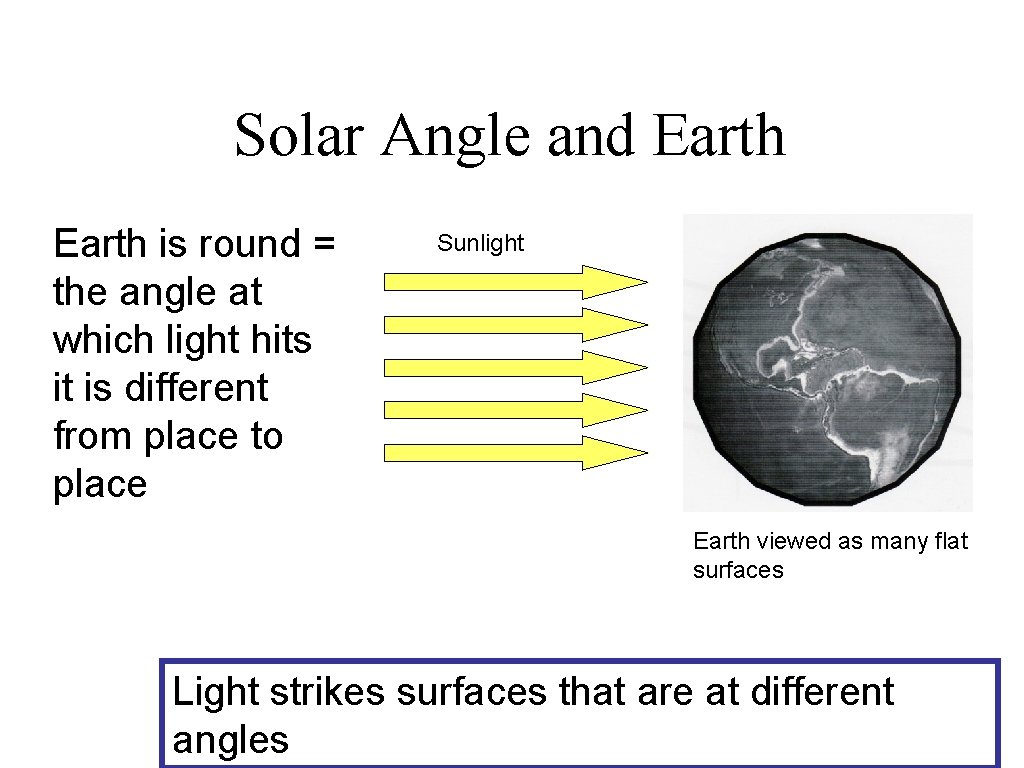 Solar Angle and Earth

Earth is round = the angle at which light hits it is different from place to place

Sunlight

Earth viewed as many flat surfaces

Light strikes surfaces that are at different angles